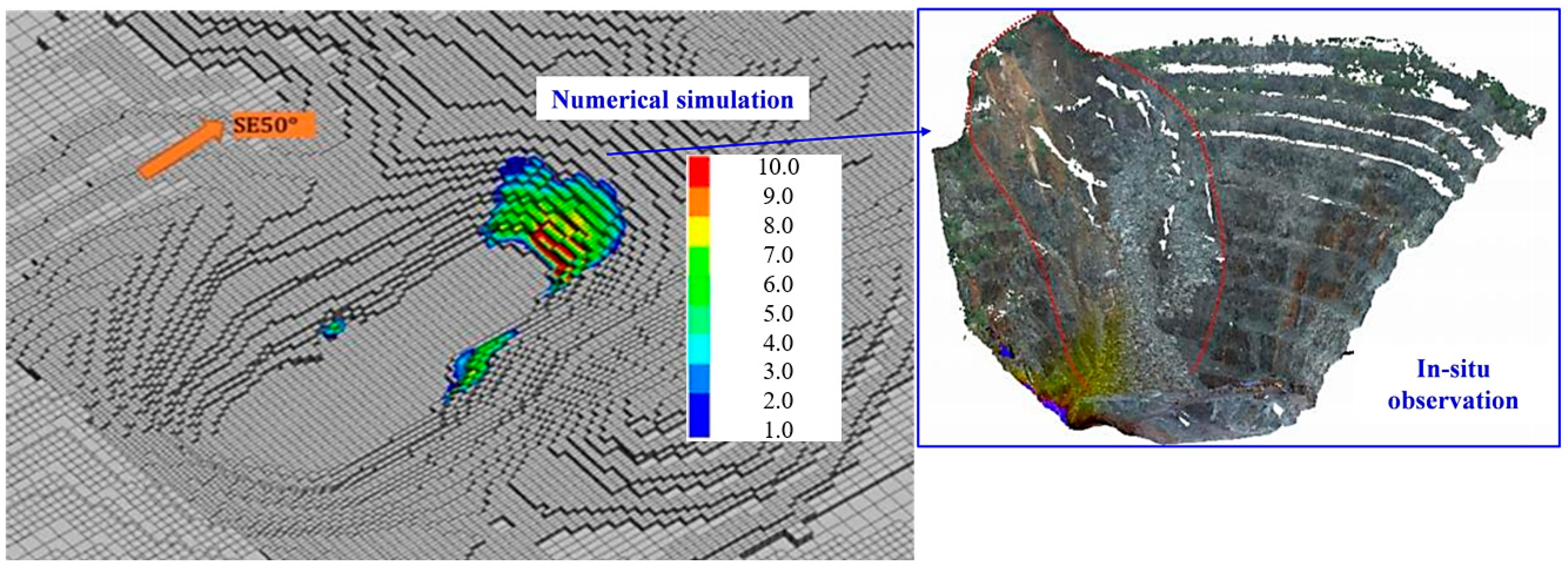 SE50°

Numerical simulation

10.0
9.0
8.0
7.0
6.0
5.0
4.0
3.0
2.0
1.0

In-situ observation